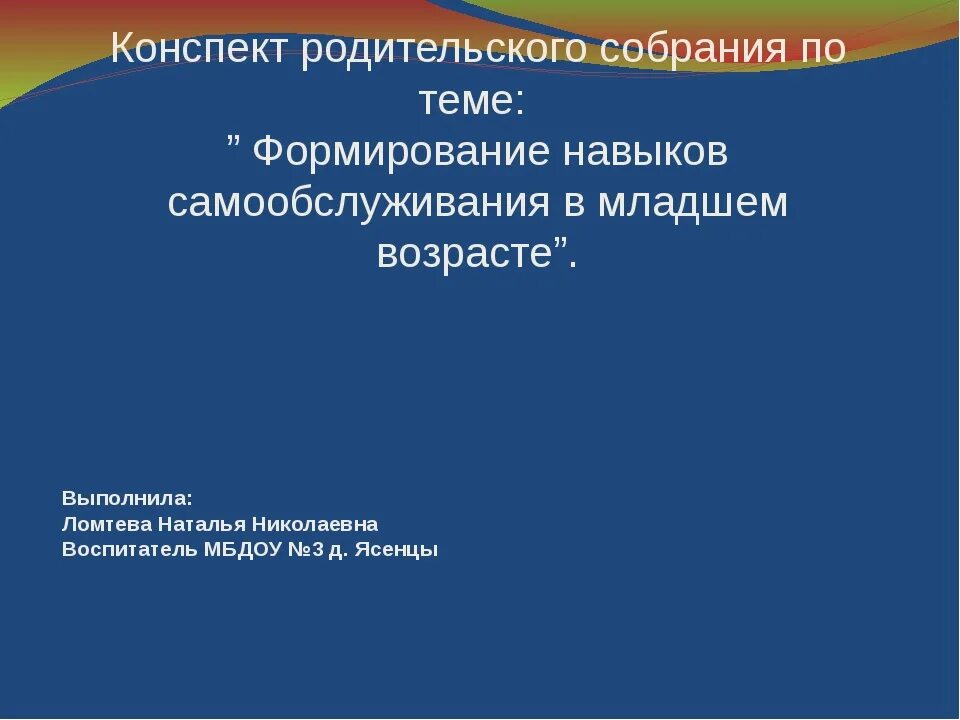 Конспект родительского собрания по теме:
” Формирование навыков самообслуживания в младшем возрасте”.

Выполнила:
Ломтева Наталья Николаевна
Воспитатель МБДОУ №3 д. Ясенцы